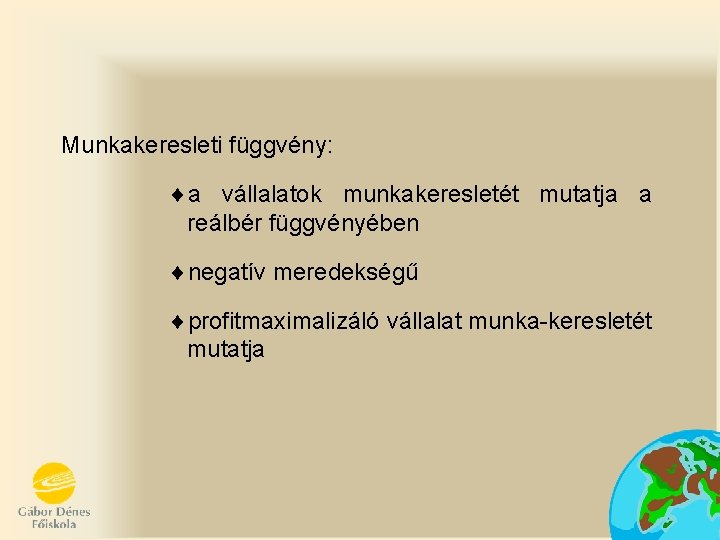 Munkakeresleti függvény:

♦ a vállalatok munkakeresletét mutatja a reálbér függvényében

♦ negatív meredekségű

♦ profitmaximalizáló vállalat munka-keresletét mutatja

Gábor Dénes Főiskola